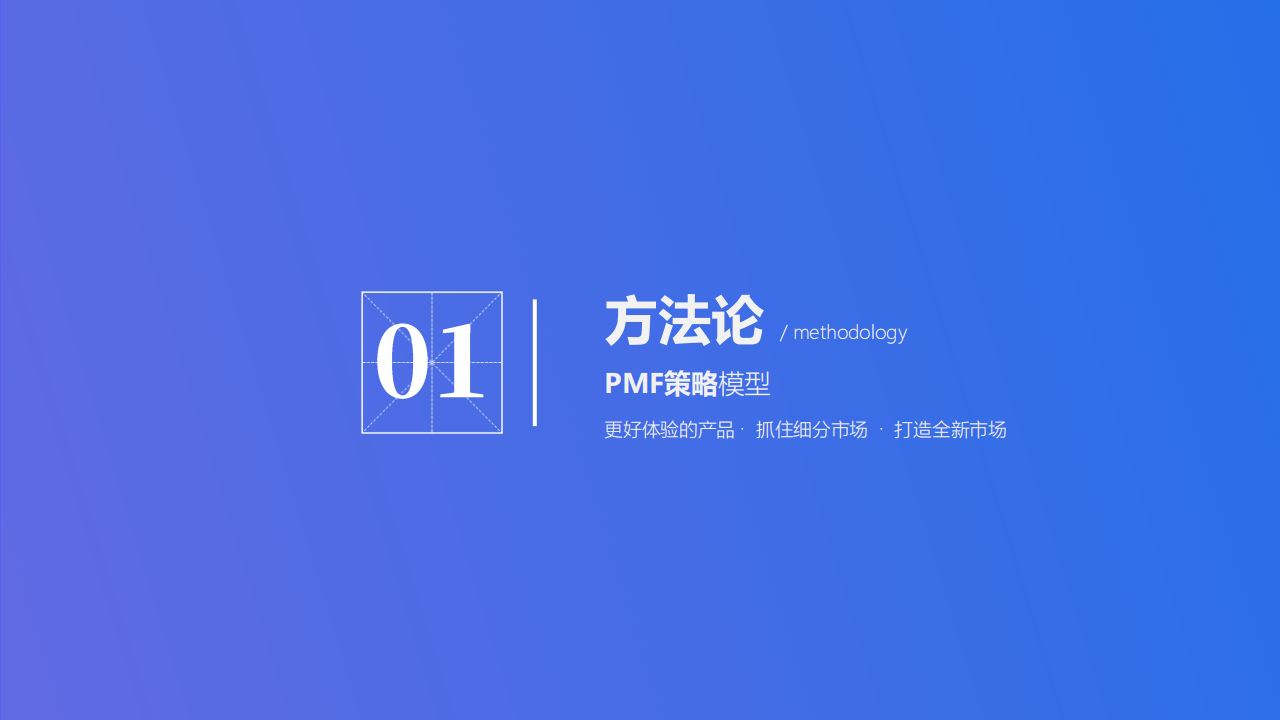 01

方法论 / methodology

PMF策略模型

更好体验的产品 · 抓住细分市场 · 打造全新市场